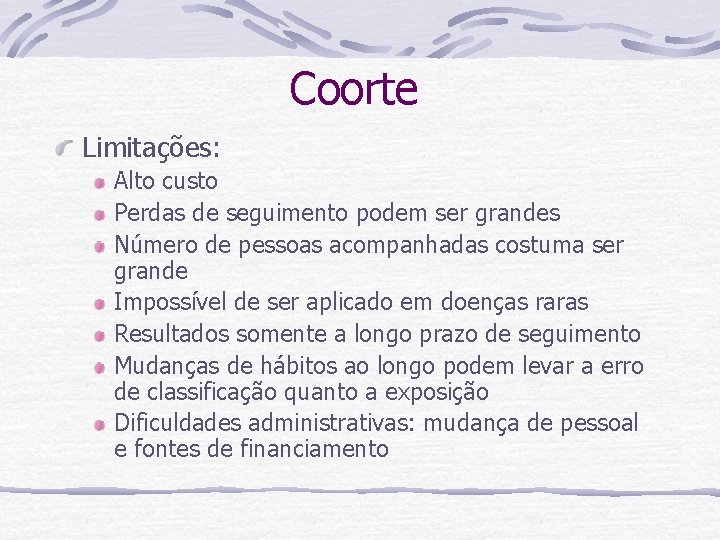 Coorte

Limitações:

Alto custo

Perdas de seguimento podem ser grandes

Número de pessoas acompanhadas costuma ser grande

Impossível de ser aplicado em doenças raras

Resultados somente a longo prazo de seguimento

Mudanças de hábitos ao longo podem levar a erro de classificação quanto a exposição

Dificuldades administrativas: mudança de pessoal e fontes de financiamento